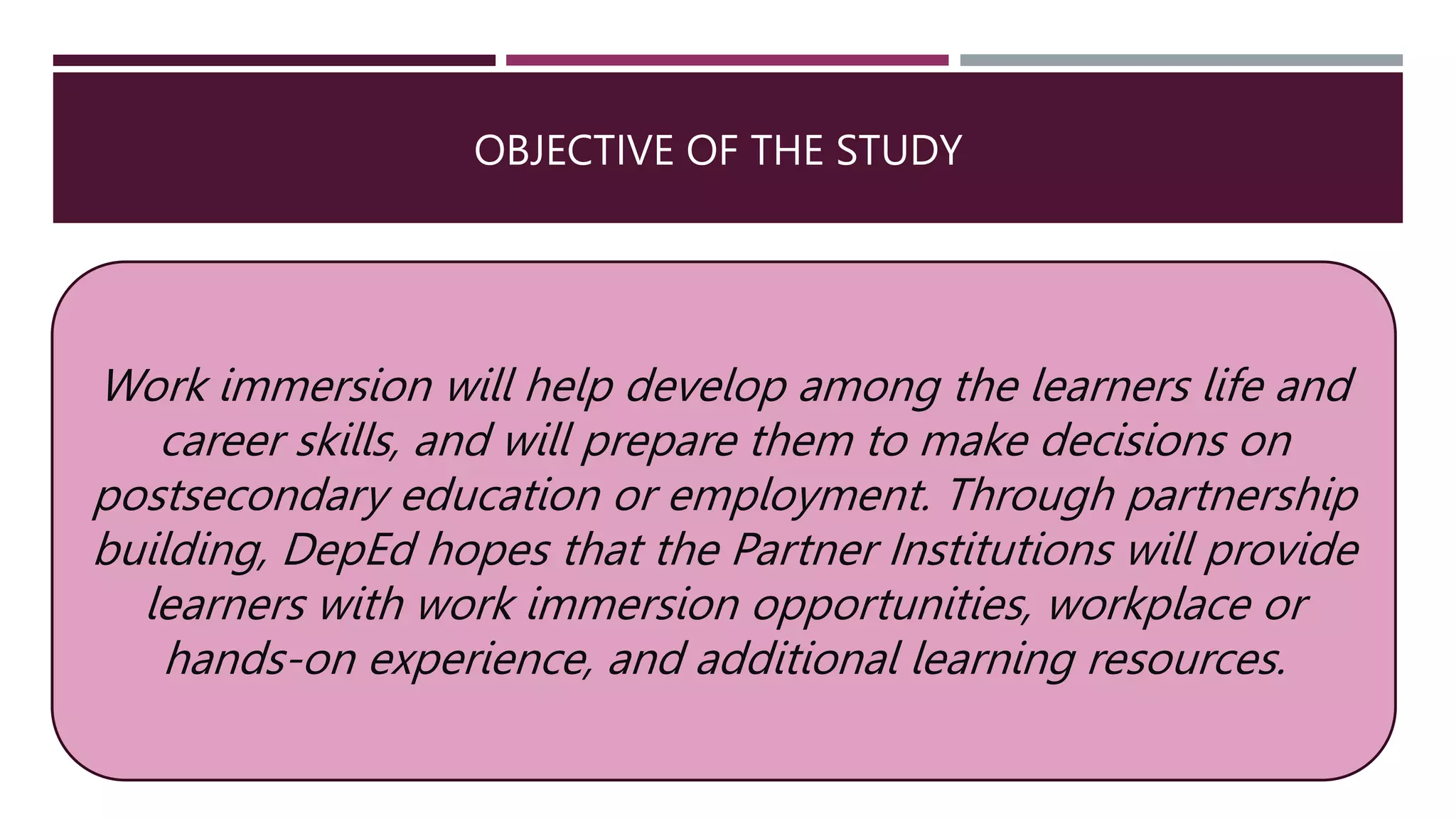 OBJECTIVE OF THE STUDY

Work immersion will help develop among the learners life and career skills, and will prepare them to make decisions on postsecondary education or employment. Through partnership building, DepEd hopes that the Partner Institutions will provide learners with work immersion opportunities, workplace or hands-on experience, and additional learning resources.